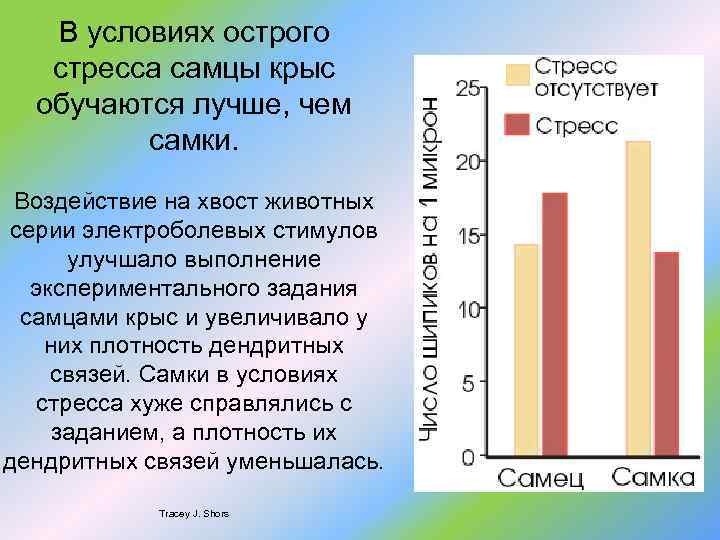 В условиях острого стресса самцы крыс обучаются лучше, чем самки.

Воздействие на хвост животных серии электроболевых стимулов улучшало выполнение экспериментального задания самцами крыс и увеличивало у них плотность дендритных связей. Самки в условиях стресса хуже справлялись с заданием, а плотность их дендритных связей уменьшалась.

Tracey J. Shors

Стресс отсутствует
Стресс
Число шипиков на 1 микрон
25
20
15
10
5
0
Самец
Самка